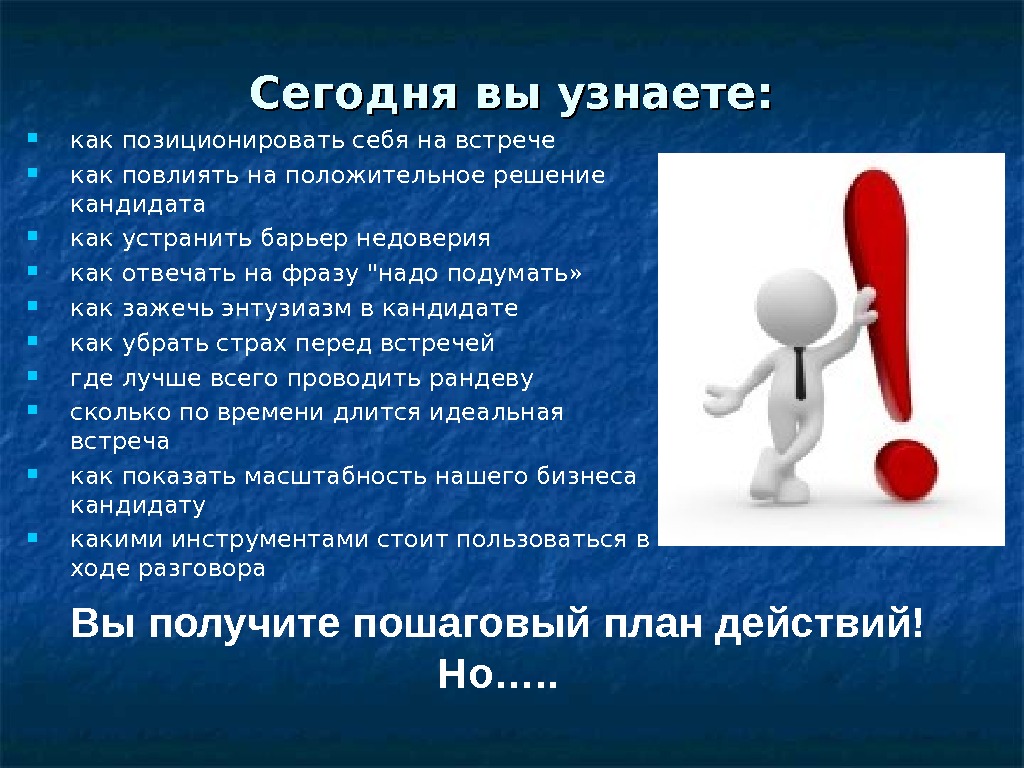 Сегодня вы узнаете:

- как позиционировать себя на встрече
- как повлиять на положительное решение кандидата
- как устранить барьер недоверия
- как отвечать на фразу "надо подумать»
- как зажечь энтузиазм в кандидате
- как убрать страх перед встречей
- где лучше всего проводить рандеву
- сколько по времени длится идеальная встреча
- как показать масштабность нашего бизнеса кандидату
- какими инструментами стоит пользоваться в ходе разговора

Вы получите пошаговый план действий!
Но…..